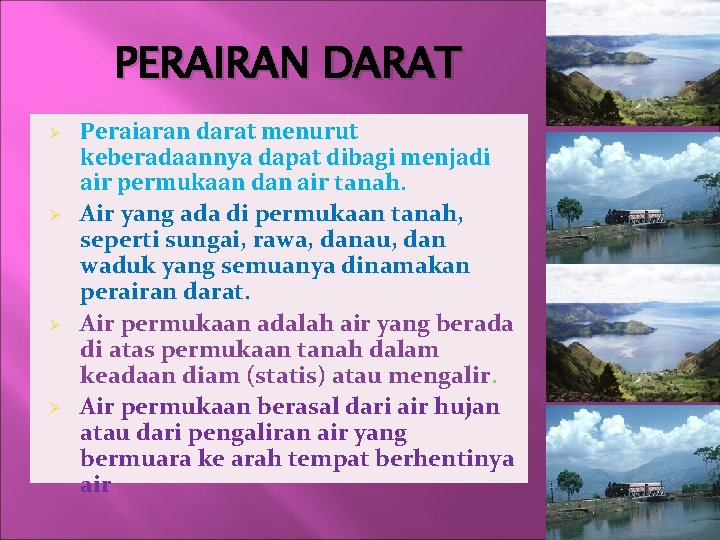 PERAIRAN DARAT

➢ Peraiaran darat menurut keberadaannya dapat dibagi menjadi air permukaan dan air tanah.

➢ Air yang ada di permukaan tanah, seperti sungai, rawa, danau, dan waduk yang semuanya dinamakan perairan darat.

➢ Air permukaan adalah air yang berada di atas permukaan tanah dalam keadaan diam (statis) atau mengalir.

➢ Air permukaan berasal dari air hujan atau dari pengaliran air yang bermuara ke arah tempat berhentinya air